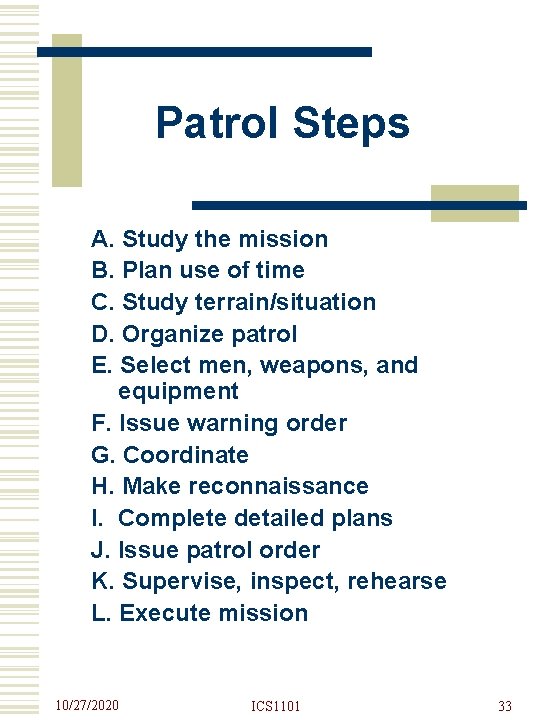 Patrol Steps

A. Study the mission
B. Plan use of time
C. Study terrain/situation
D. Organize patrol
E. Select men, weapons, and equipment
F. Issue warning order
G. Coordinate
H. Make reconnaissance
I. Complete detailed plans
J. Issue patrol order
K. Supervise, inspect, rehearse
L. Execute mission

10/27/2020
ICS1101
33